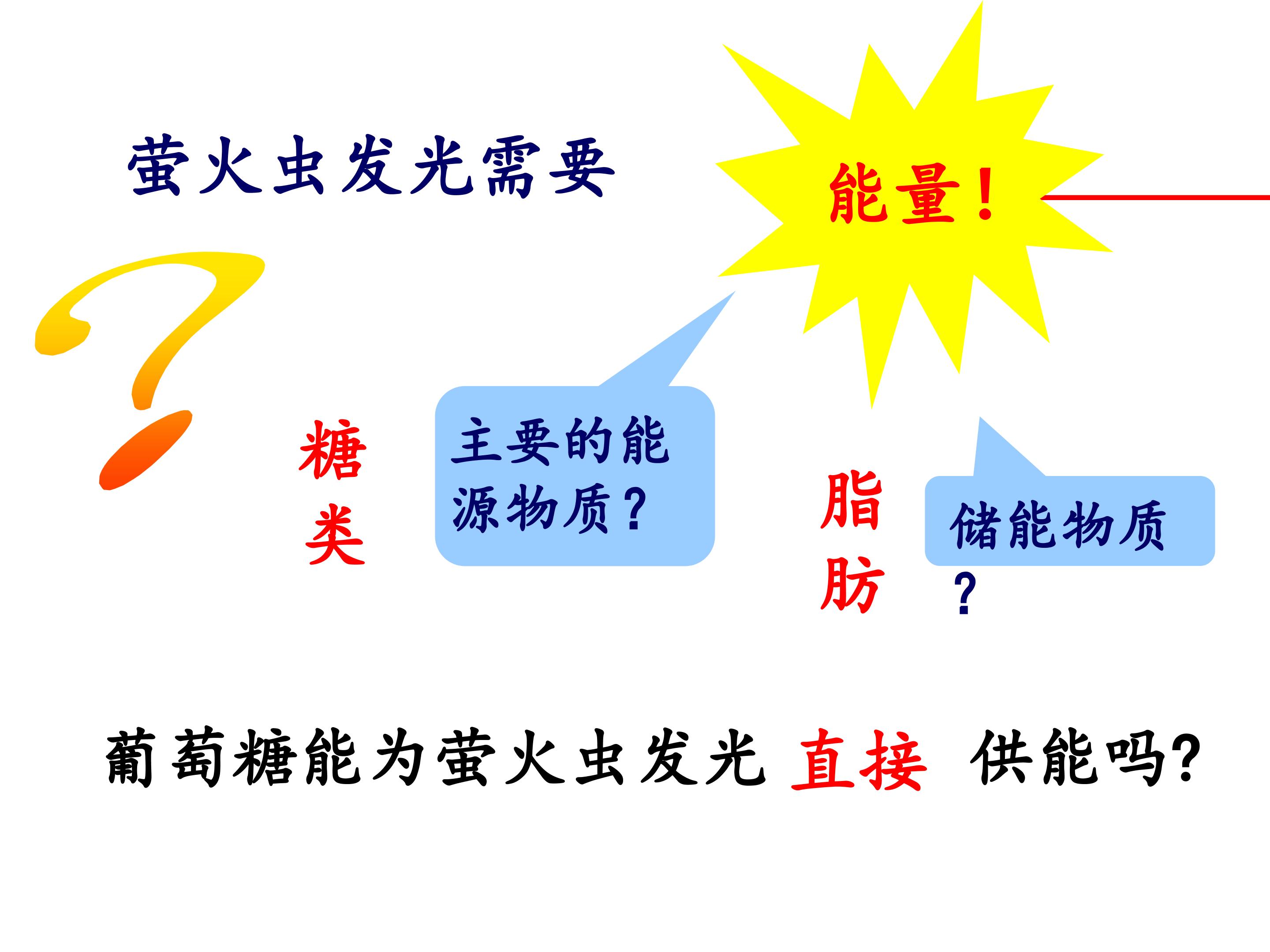 萤火虫发光需要

能量！

糖类

主要的能源物质？

脂肪

储能物质？

葡萄糖能为萤火虫发光 直接 供能吗?